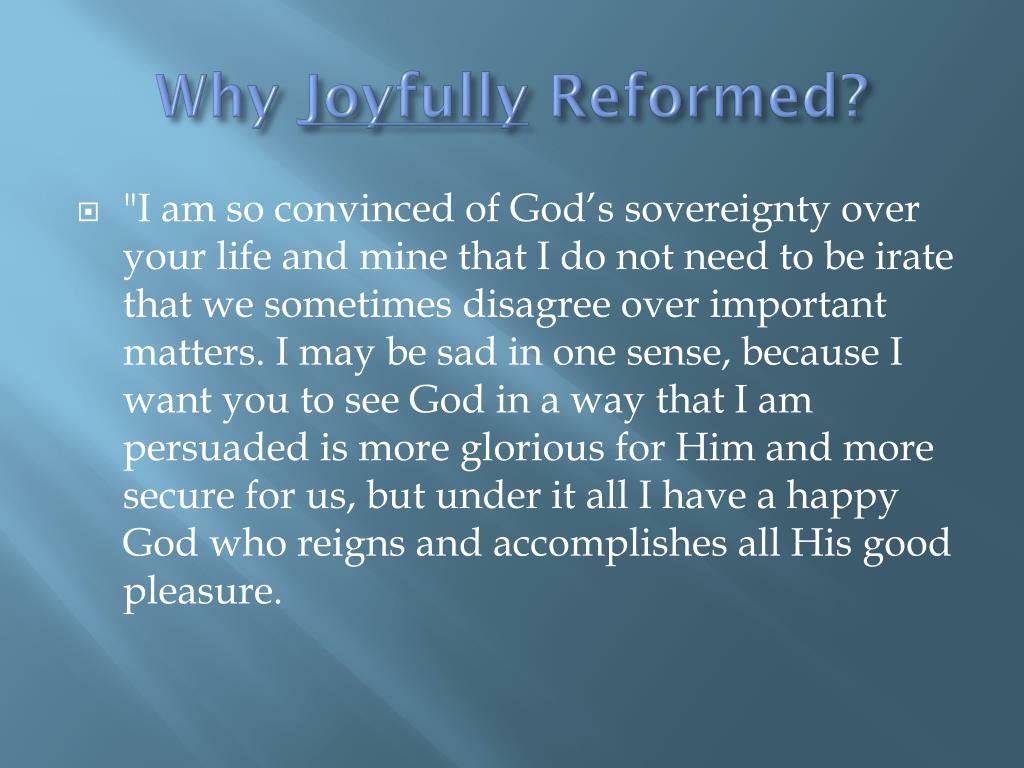 Why Joyfully Reformed?

"I am so convinced of God’s sovereignty over your life and mine that I do not need to be irate that we sometimes disagree over important matters. I may be sad in one sense, because I want you to see God in a way that I am persuaded is more glorious for Him and more secure for us, but under it all I have a happy God who reigns and accomplishes all His good pleasure.